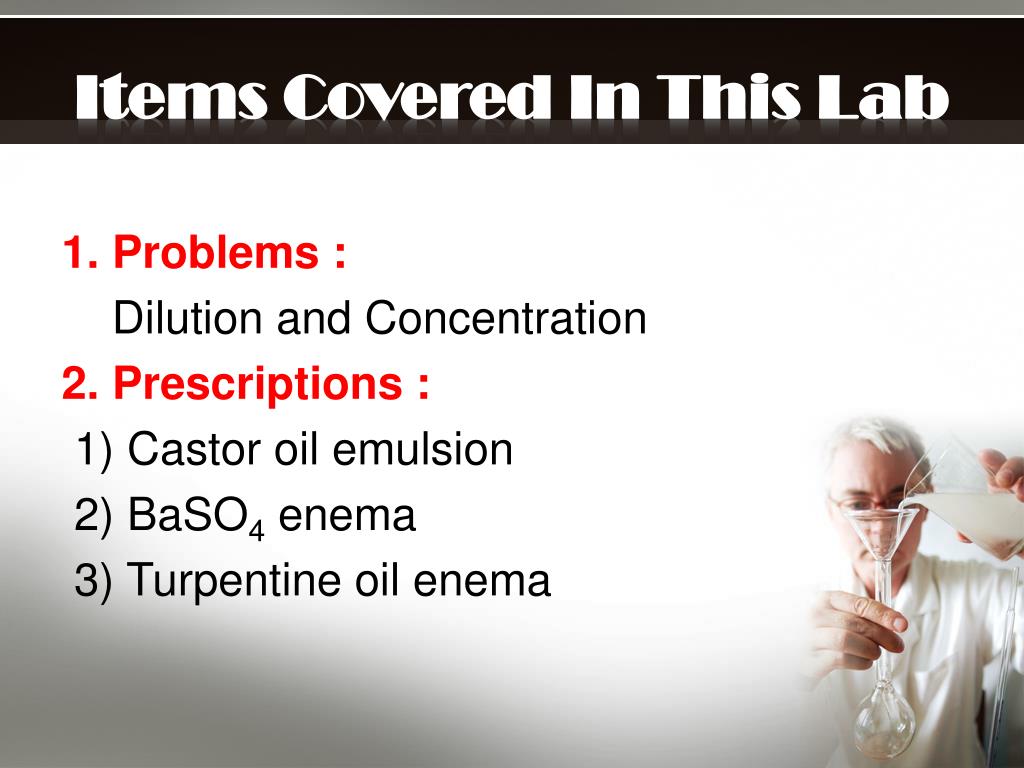 Items Covered In This Lab

1. Problems :
Dilution and Concentration

2. Prescriptions :
1) Castor oil emulsion
2) $BaSO_4$ enema
3) Turpentine oil enema